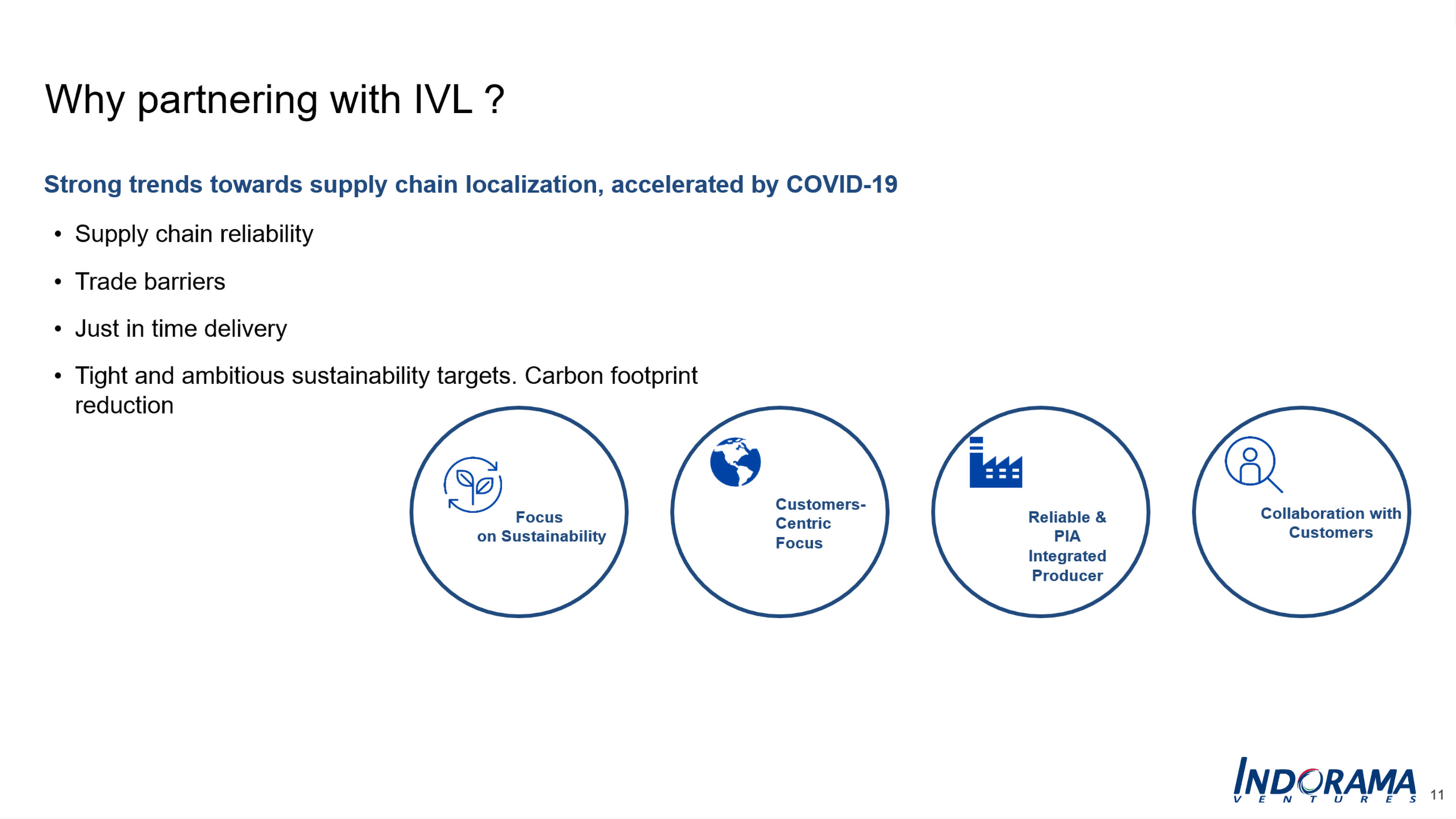 Why partnering with IVL ?

Strong trends towards supply chain localization, accelerated by COVID-19

• Supply chain reliability

• Trade barriers

• Just in time delivery

• Tight and ambitious sustainability targets. Carbon footprint reduction

Focus on Sustainability

Customers-Centric Focus

Reliable & PIA Integrated Producer

Collaboration with Customers

INDORAMA VENTURES

11